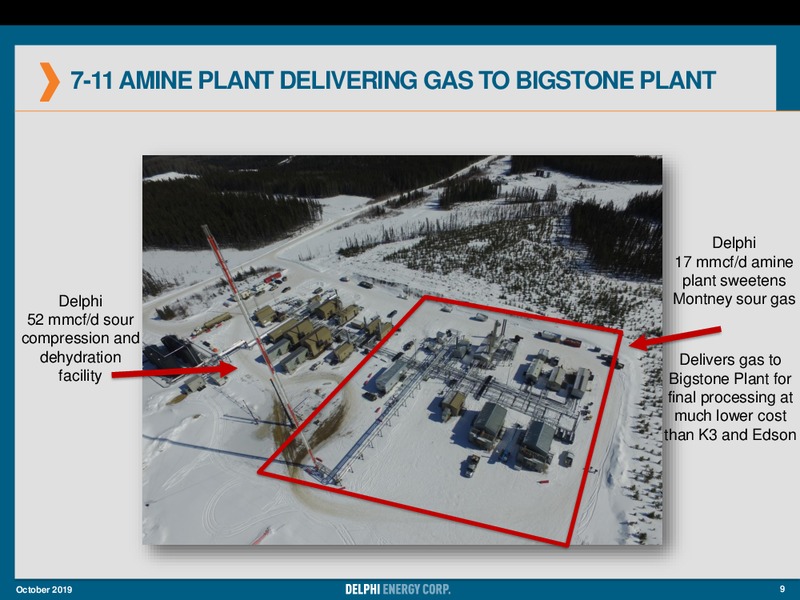 7-11 AMINE PLANT DELIVERING GAS TO BIGSTONE PLANT

Delphi
52 mmcf/d sour compression and dehydration facility

Delphi
17 mmcf/d amine plant sweetens Montney sour gas

Delivers gas to Bigstone Plant for final processing at much lower cost than K3 and Edson

October 2019

DELPHI ENERGY CORP.

9